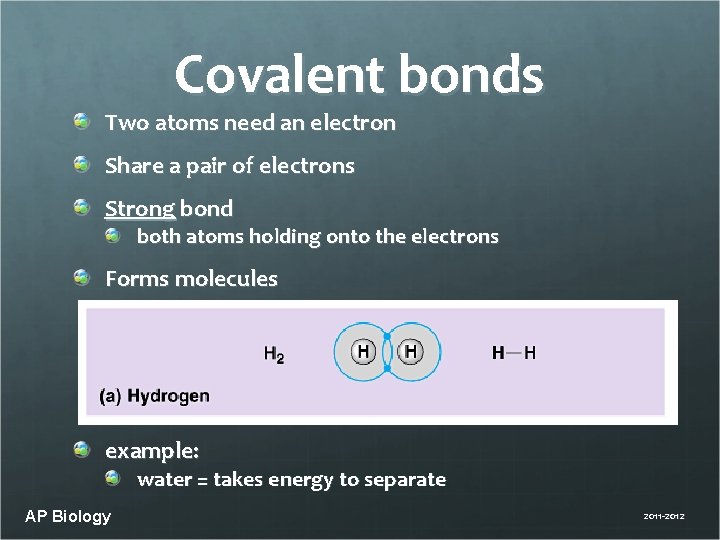 Covalent bonds

Two atoms need an electron

Share a pair of electrons

Strong bond

both atoms holding onto the electrons

Forms molecules

$H_2$ H H H—H

(a) Hydrogen

example:

water = takes energy to separate

AP Biology

2011-2012